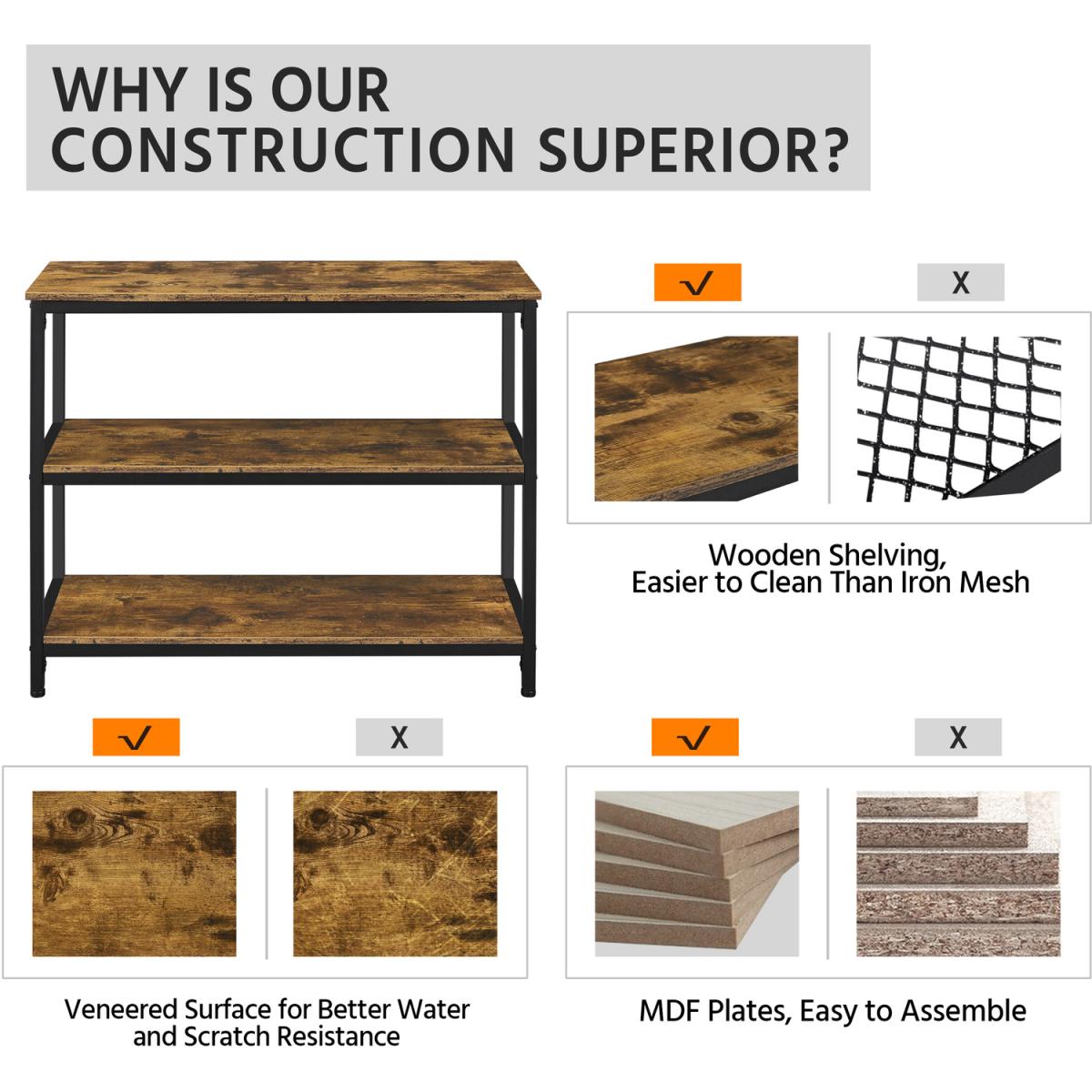 WHY IS OUR CONSTRUCTION SUPERIOR?

√

X

Wooden Shelving, Easier to Clean Than Iron Mesh

√

X

Veneered Surface for Better Water and Scratch Resistance

√

X

MDF Plates, Easy to Assemble